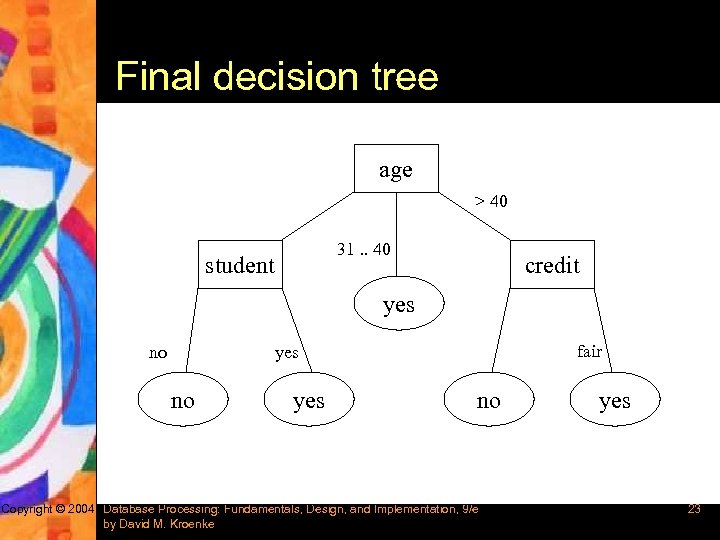 Final decision tree

age

> 40

31 .. 40

student

credit

yes

no

yes

fair

no

yes

no

yes

Copyright © 2004 Database Processing: Fundamentals, Design, and Implementation, 9/e by David M. Kroenke

23